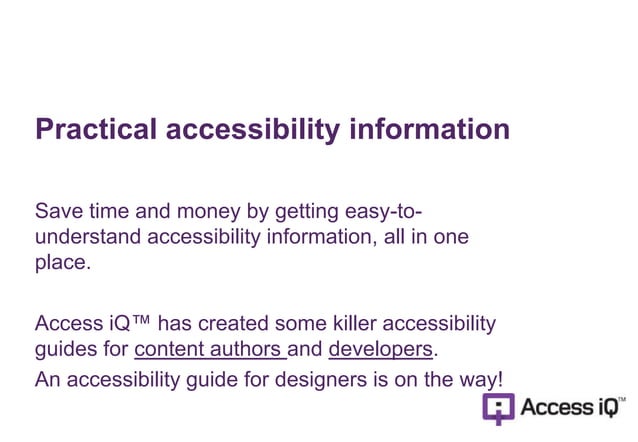 Practical accessibility information

Save time and money by getting easy-to-understand accessibility information, all in one place.

Access iQ™ has created some killer accessibility guides for content authors and developers.
An accessibility guide for designers is on the way!

Access iQ™